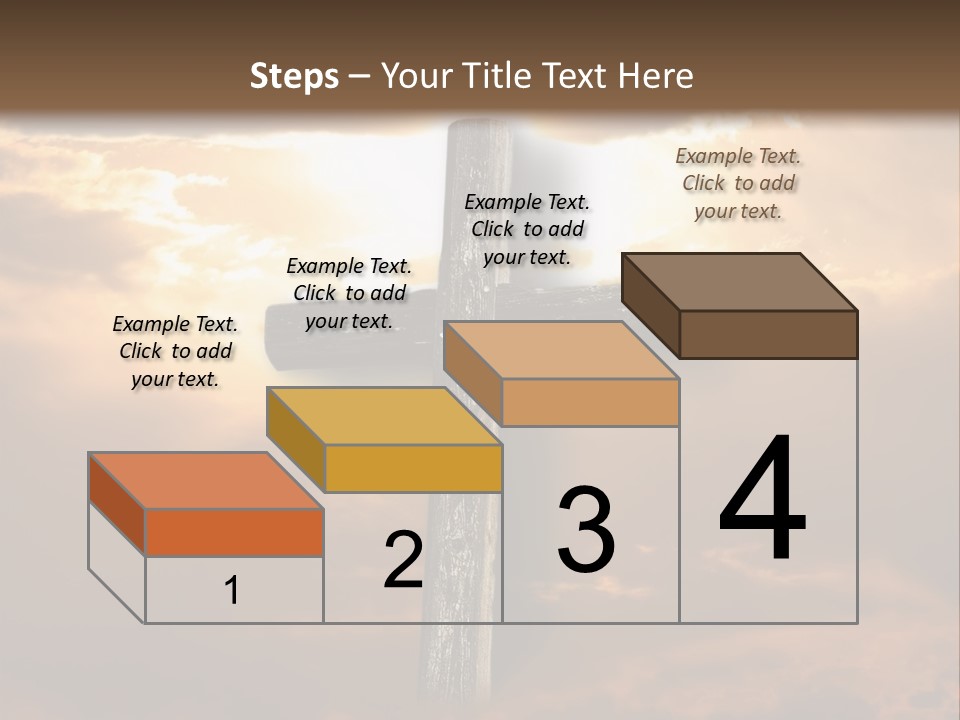 Steps – Your Title Text Here

Example Text. Click to add your text.

Example Text. Click to add your text.

Example Text. Click to add your text.

Example Text. Click to add your text.

1

2

3

4